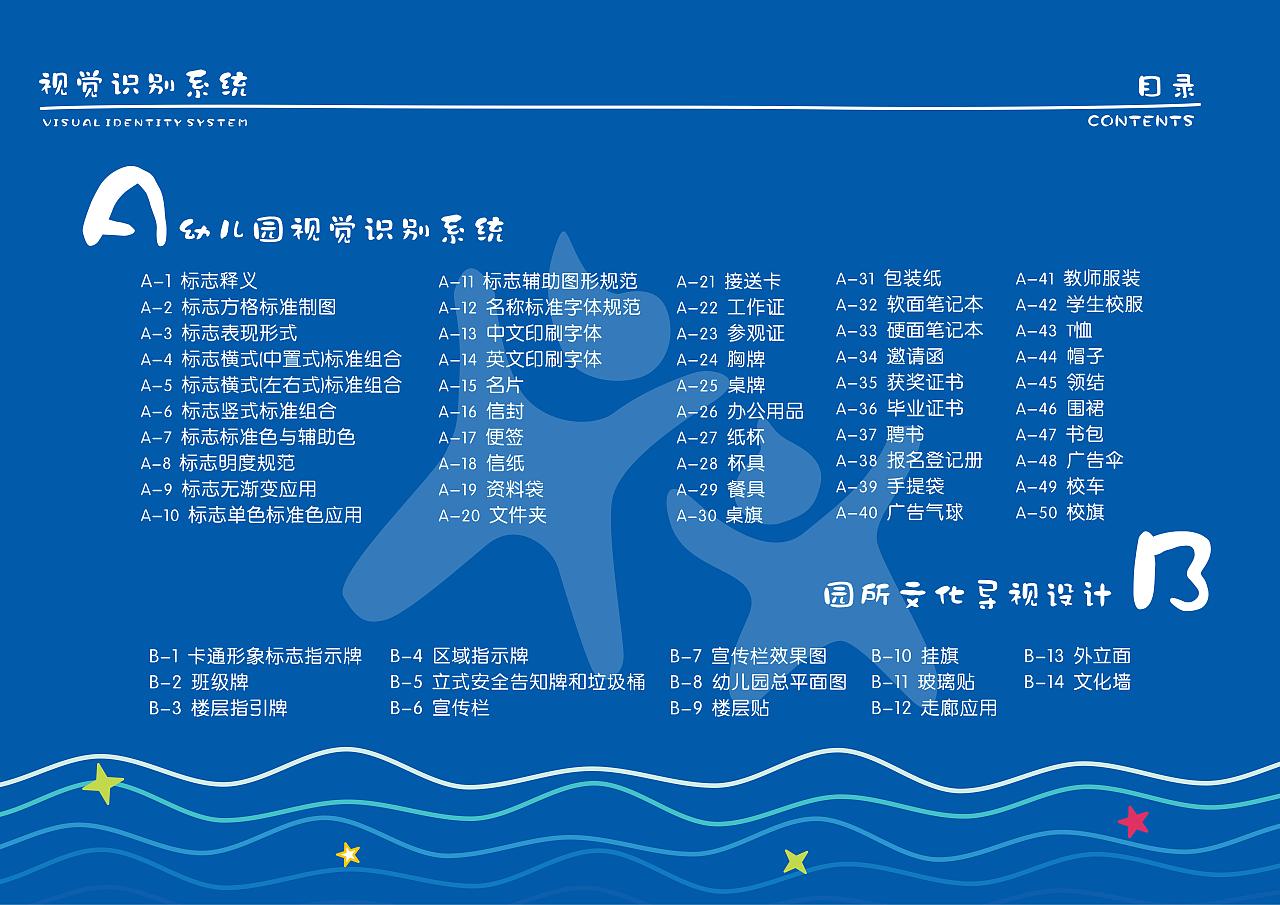 视觉识别系统
VISUAL IDENTITY SYSTEM

目录
CONTENTS

A 幼儿园视觉识别系统

A-1 标志释义
A-2 标志方格标准制图
A-3 标志表现形式
A-4 标志横式(中置式)标准组合
A-5 标志横式(左右式)标准组合
A-6 标志竖式标准组合
A-7 标志标准色与辅助色
A-8 标志明度规范
A-9 标志无渐变应用
A-10 标志单色标准色应用

A-11 标志辅助图形规范
A-12 名称标准字体规范
A-13 中文印刷字体
A-14 英文印刷字体
A-15 名片
A-16 信封
A-17 便签
A-18 信纸
A-19 资料袋
A-20 文件夹

A-21 接送卡
A-22 工作证
A-23 参观证
A-24 胸牌
A-25 桌牌
A-26 办公用品
A-27 纸杯
A-28 杯具
A-29 餐具
A-30 桌旗

A-31 包装纸
A-32 软面笔记本
A-33 硬面笔记本
A-34 邀请函
A-35 获奖证书
A-36 毕业证书
A-37 聘书
A-38 报名登记册
A-39 手提袋
A-40 广告气球

A-41 教师服装
A-42 学生校服
A-43 T恤
A-44 帽子
A-45 领结
A-46 围裙
A-47 书包
A-48 广告伞
A-49 校车
A-50 校旗

园所文化导视设计 B

B-1 卡通形象标志指示牌
B-2 班级牌
B-3 楼层指引牌

B-4 区域指示牌
B-5 立式安全告知牌和垃圾桶
B-6 宣传栏

B-7 宣传栏效果图
B-8 幼儿园总平面图
B-9 楼层贴

B-10 挂旗
B-11 玻璃贴
B-12 走廊应用

B-13 外立面
B-14 文化墙